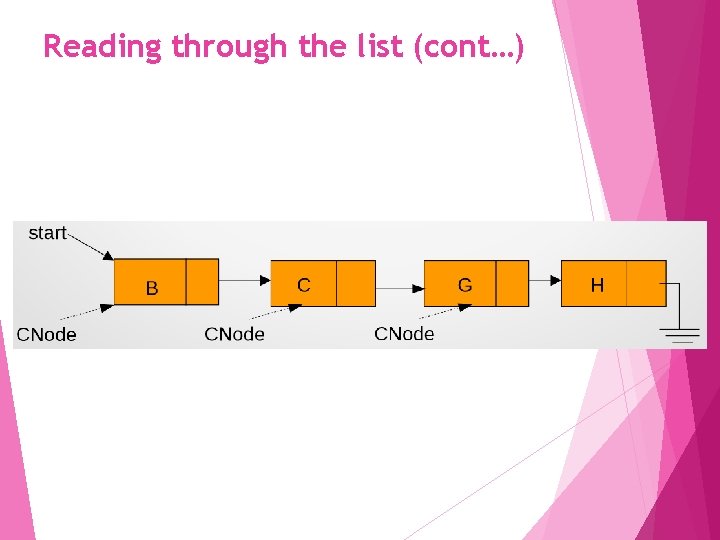 Reading through the list (cont…)

start

B

C

G

H

CNode

CNode

CNode